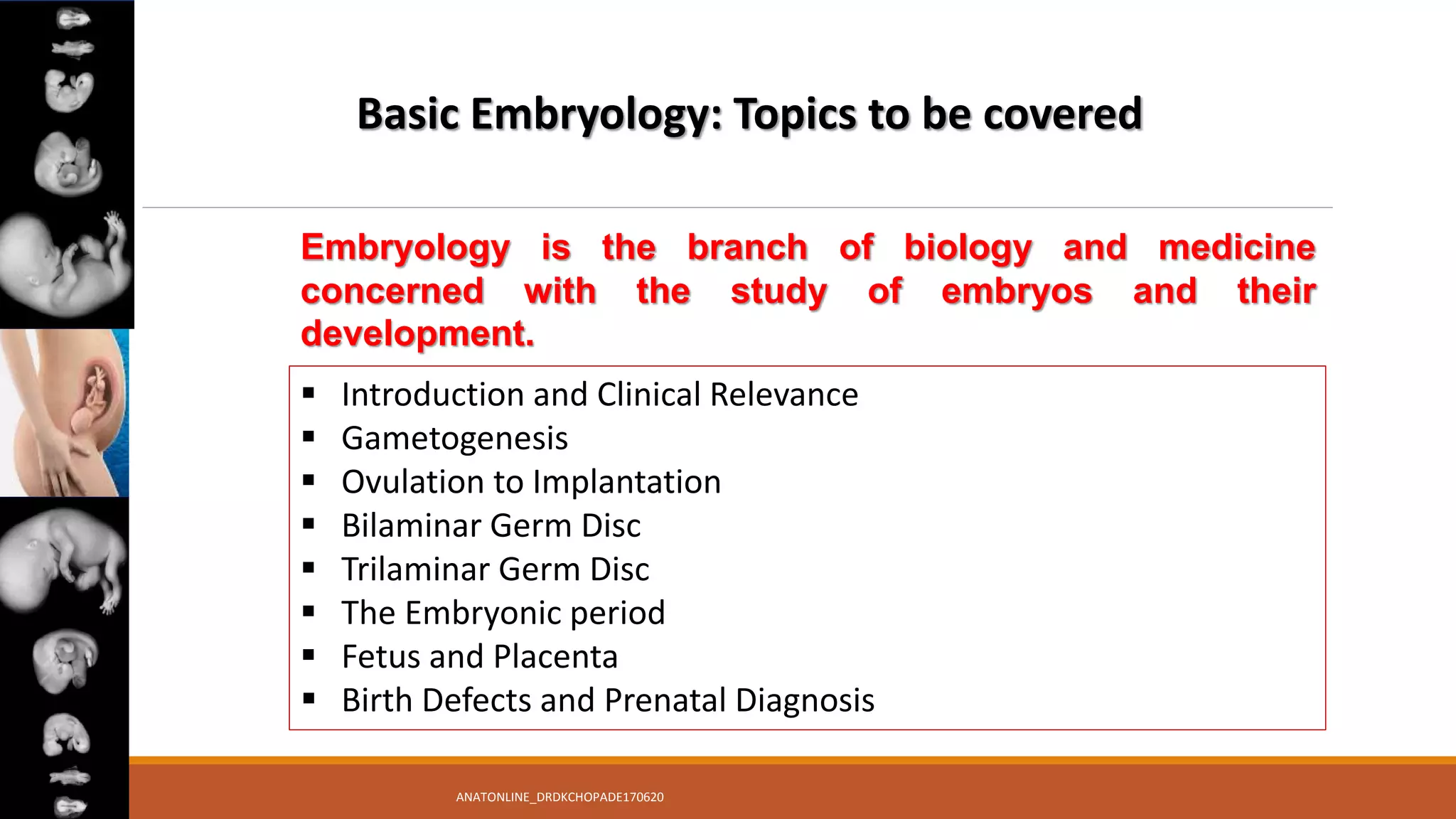 Basic Embryology: Topics to be covered

Embryology is the branch of biology and medicine concerned with the study of embryos and their development.

▪ Introduction and Clinical Relevance
▪ Gametogenesis
▪ Ovulation to Implantation
▪ Bilaminar Germ Disc
▪ Trilaminar Germ Disc
▪ The Embryonic period
▪ Fetus and Placenta
▪ Birth Defects and Prenatal Diagnosis

ANATONLINE_DRDKCHOPADE170620